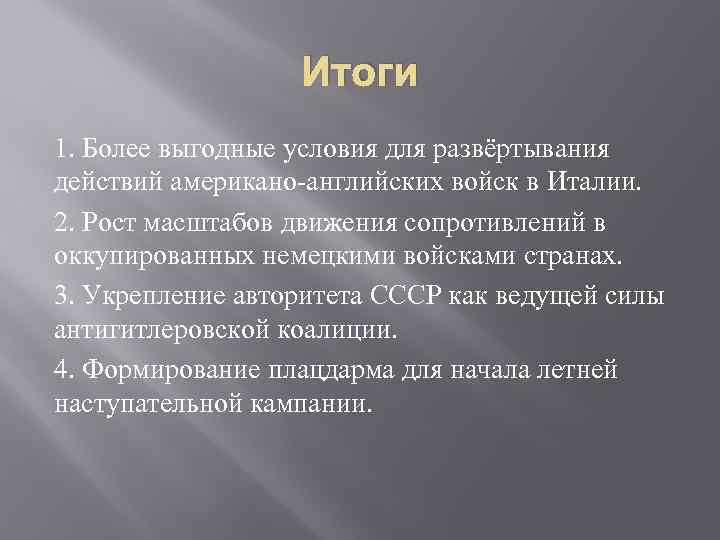 Итоги

1. Более выгодные условия для развёртывания действий американо-английских войск в Италии.

2. Рост масштабов движения сопротивлений в оккупированных немецкими войсками странах.

3. Укрепление авторитета СССР как ведущей силы антигитлеровской коалиции.

4. Формирование плацдарма для начала летней наступательной кампании.